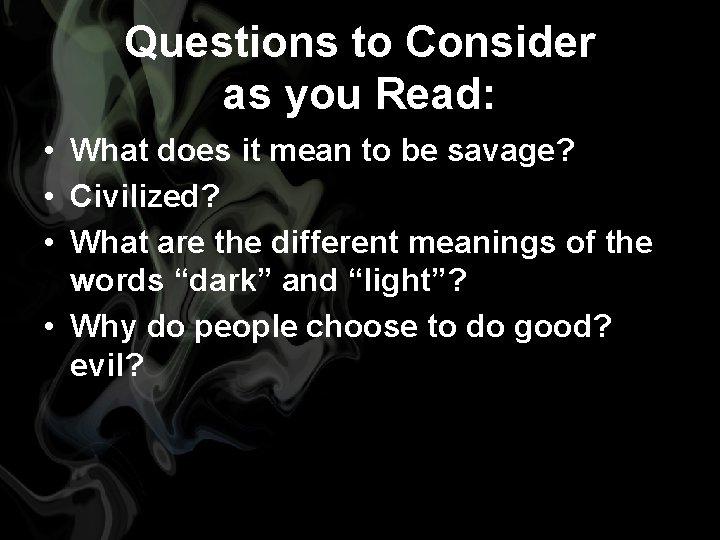 Questions to Consider as you Read:

• What does it mean to be savage?
• Civilized?
• What are the different meanings of the words “dark” and “light”?
• Why do people choose to do good? evil?